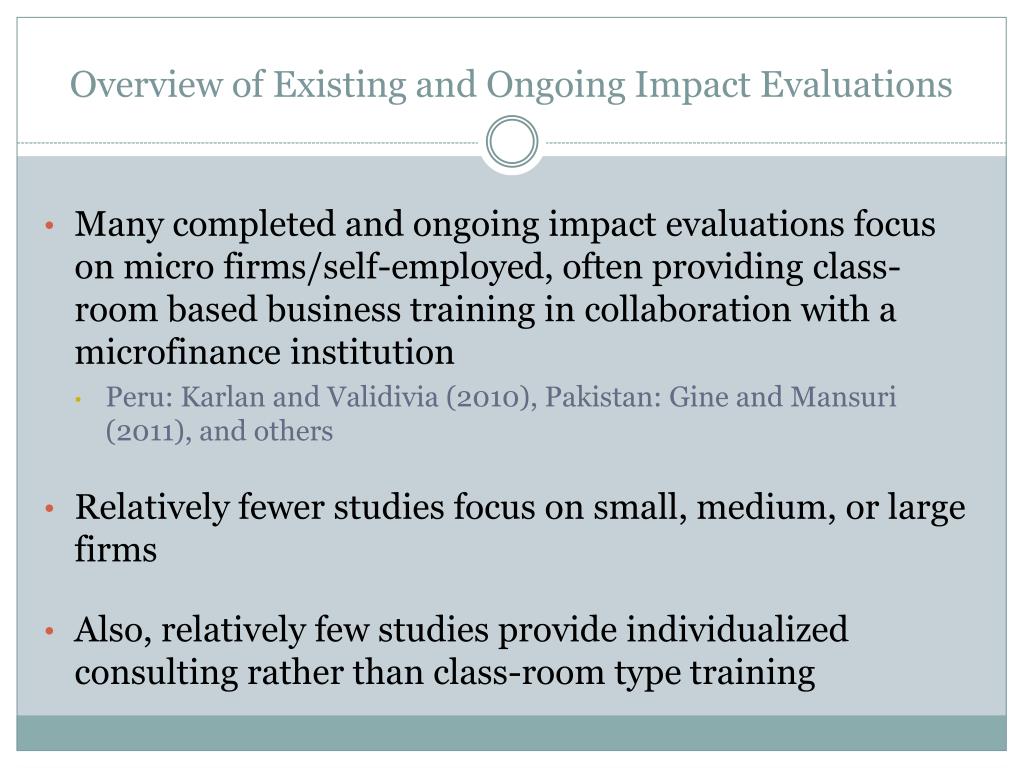 Overview of Existing and Ongoing Impact Evaluations

• Many completed and ongoing impact evaluations focus on micro firms/self-employed, often providing class-room based business training in collaboration with a microfinance institution
  • Peru: Karlan and Validivia (2010), Pakistan: Gine and Mansuri (2011), and others

• Relatively fewer studies focus on small, medium, or large firms

• Also, relatively few studies provide individualized consulting rather than class-room type training